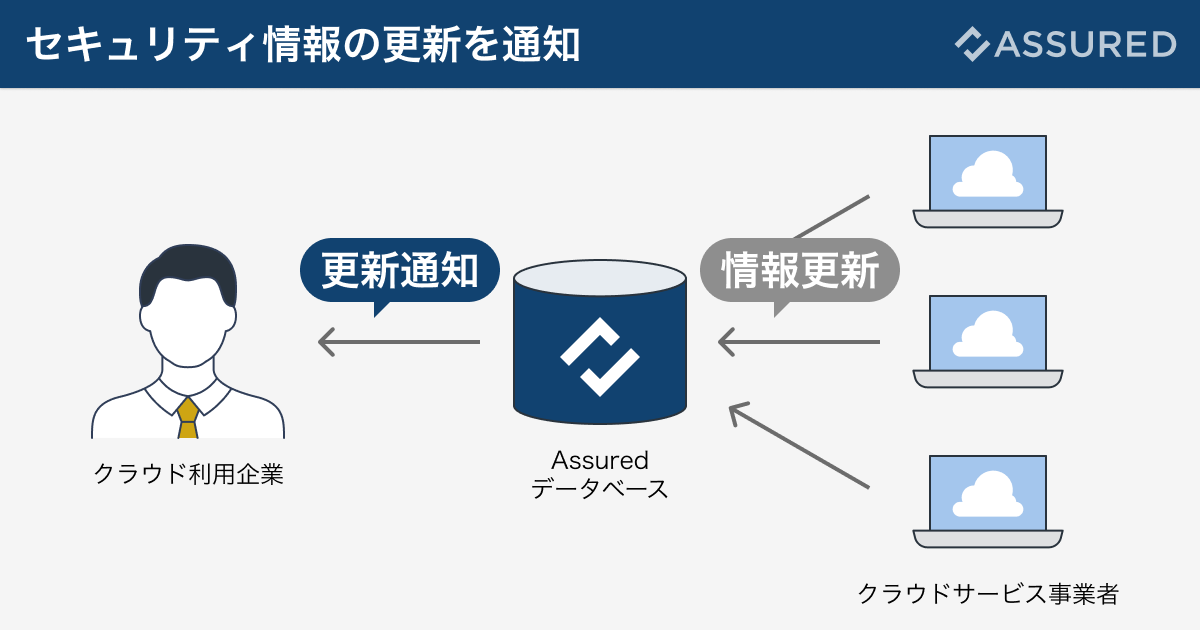 セキュリティ情報の更新を通知

ASSURED

更新通知

情報更新

クラウド利用企業

Assured
データベース

クラウドサービス事業者